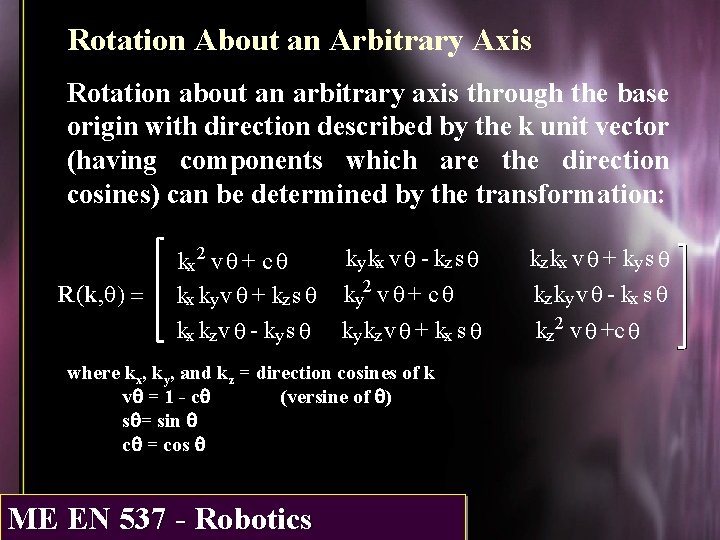 Rotation About an Arbitrary Axis

Rotation about an arbitrary axis through the base origin with direction described by the k unit vector (having components which are the direction cosines) can be determined by the transformation:

$R(k,\theta) = \begin{bmatrix} k_x^2 v\theta + c\theta & k_y k_x v\theta - k_z s\theta & k_z k_x v\theta + k_y s\theta \\ k_x k_y v\theta + k_z s\theta & k_y^2 v\theta + c\theta & k_z k_y v\theta - k_x s\theta \\ k_x k_z v\theta - k_y s\theta & k_y k_z v\theta + k_x s\theta & k_z^2 v\theta + c\theta \end{bmatrix}$

where $k_x$, $k_y$, and $k_z$ = direction cosines of k
$v\theta = 1 - c\theta$ (versine of $\theta$)
$s\theta = \sin\theta$
$c\theta = \cos\theta$

ME EN 537 - Robotics